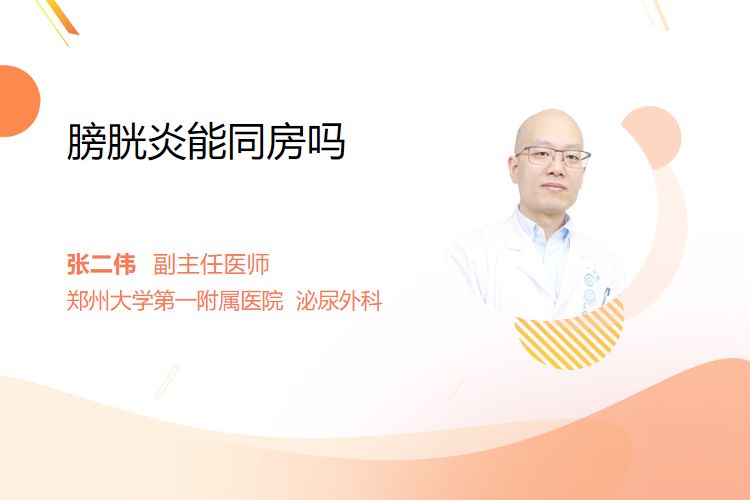 膀胱炎能同房吗

张二伟 副主任医师
郑州大学第一附属医院 泌尿外科